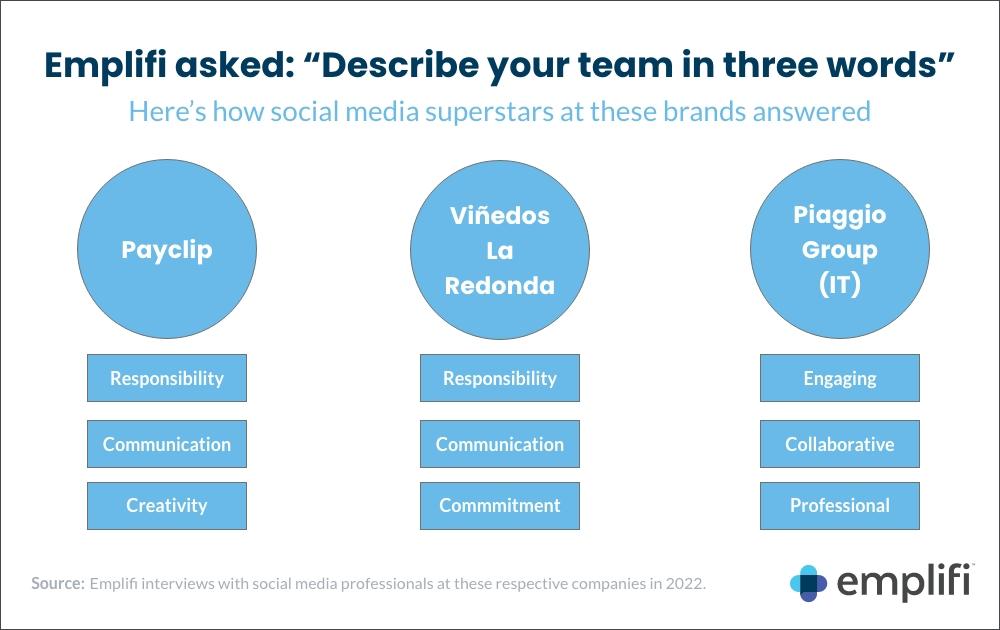 Emplifi asked: “Describe your team in three words”

Here’s how social media superstars at these brands answered

Payclip

Responsibility

Communication

Creativity

Viñedos La Redonda

Responsibility

Communication

Commmitment

Piaggio Group (IT)

Engaging

Collaborative

Professional

Source: Emplifi interviews with social media professionals at these respective companies in 2022.

emplifi